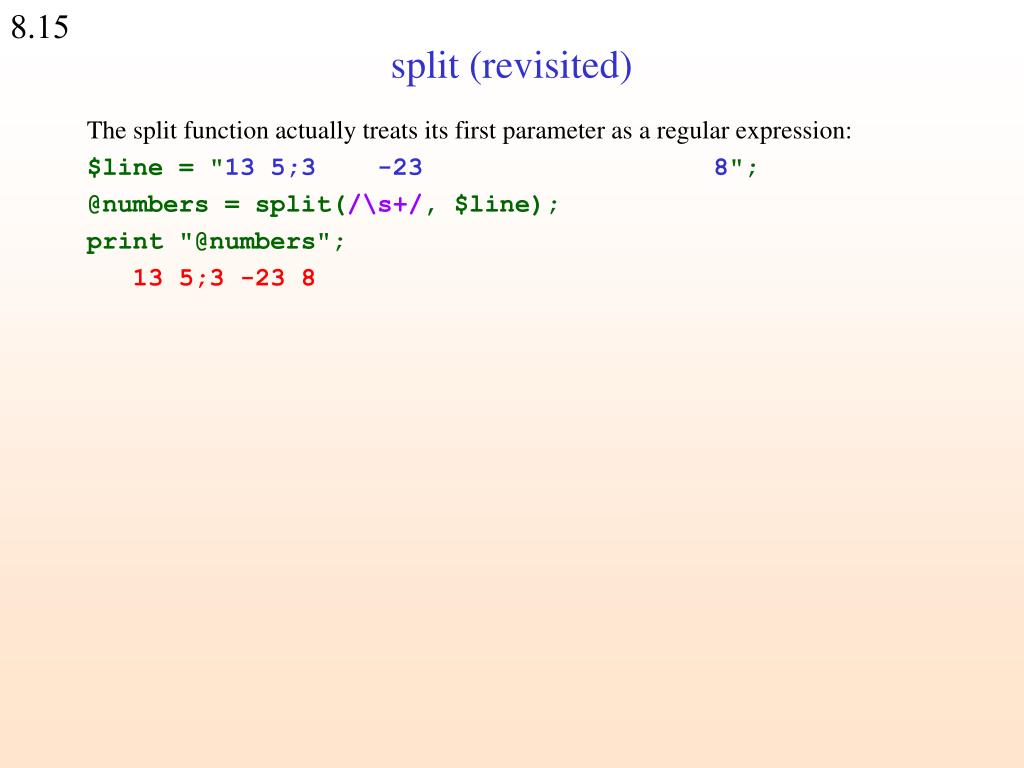 8.15

split (revisited)

The split function actually treats its first parameter as a regular expression:

$line = "13 5;3    -23                    8";
@numbers = split(/\s+/, $line);
print "@numbers";
13 5;3 -23 8